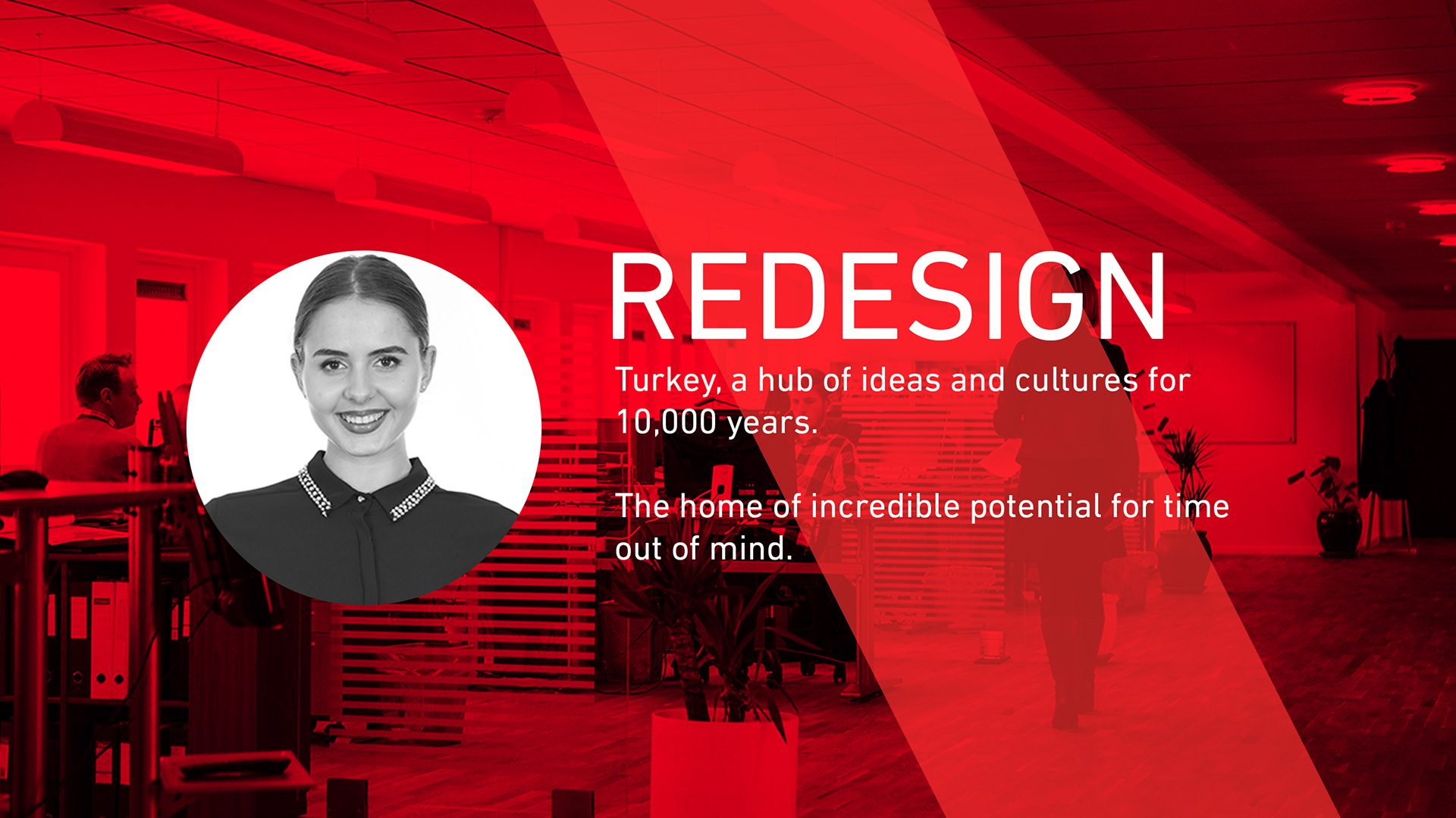 REDESIGN

Turkey, a hub of ideas and cultures for 10,000 years.

The home of incredible potential for time out of mind.